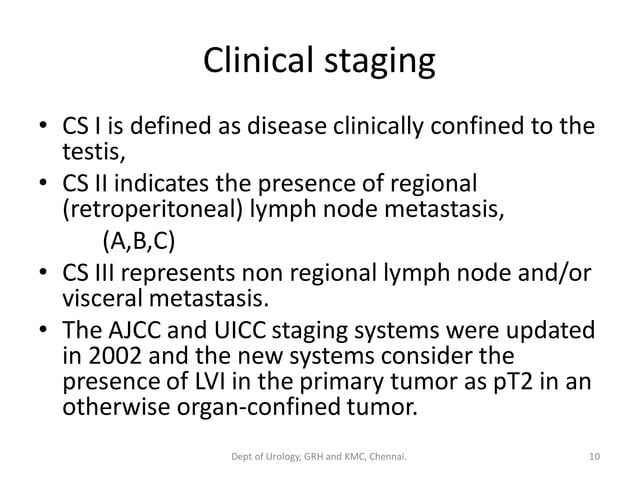 Clinical staging

• CS I is defined as disease clinically confined to the testis,
• CS II indicates the presence of regional (retroperitoneal) lymph node metastasis,
(A,B,C)
• CS III represents non regional lymph node and/or visceral metastasis.
• The AJCC and UICC staging systems were updated in 2002 and the new systems consider the presence of LVI in the primary tumor as pT2 in an otherwise organ-confined tumor.

Dept of Urology, GRH and KMC, Chennai.

10